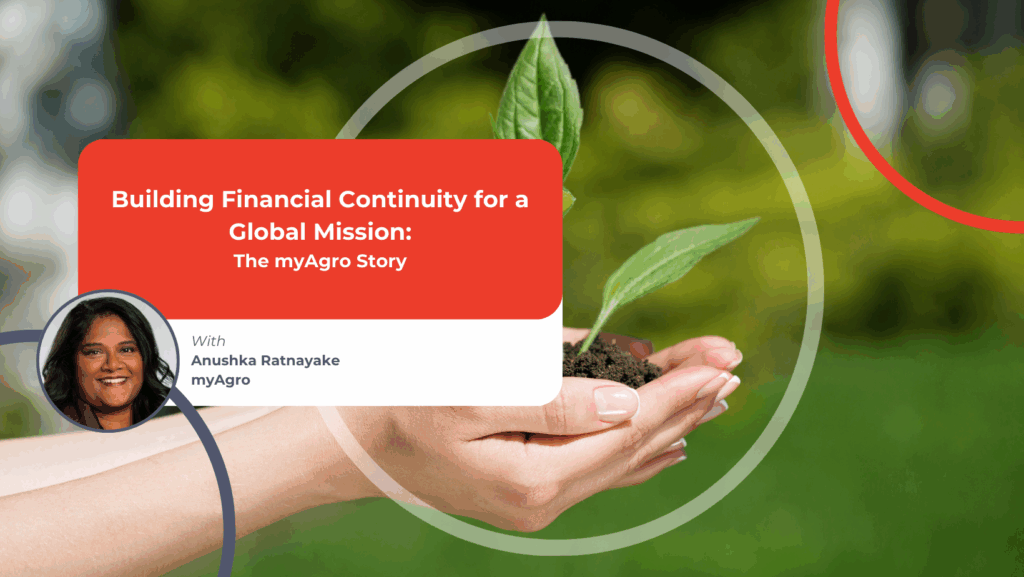 Building Financial Continuity for a Global Mission:
The myAgro Story

With
Anushka Ratnayake
myAgro